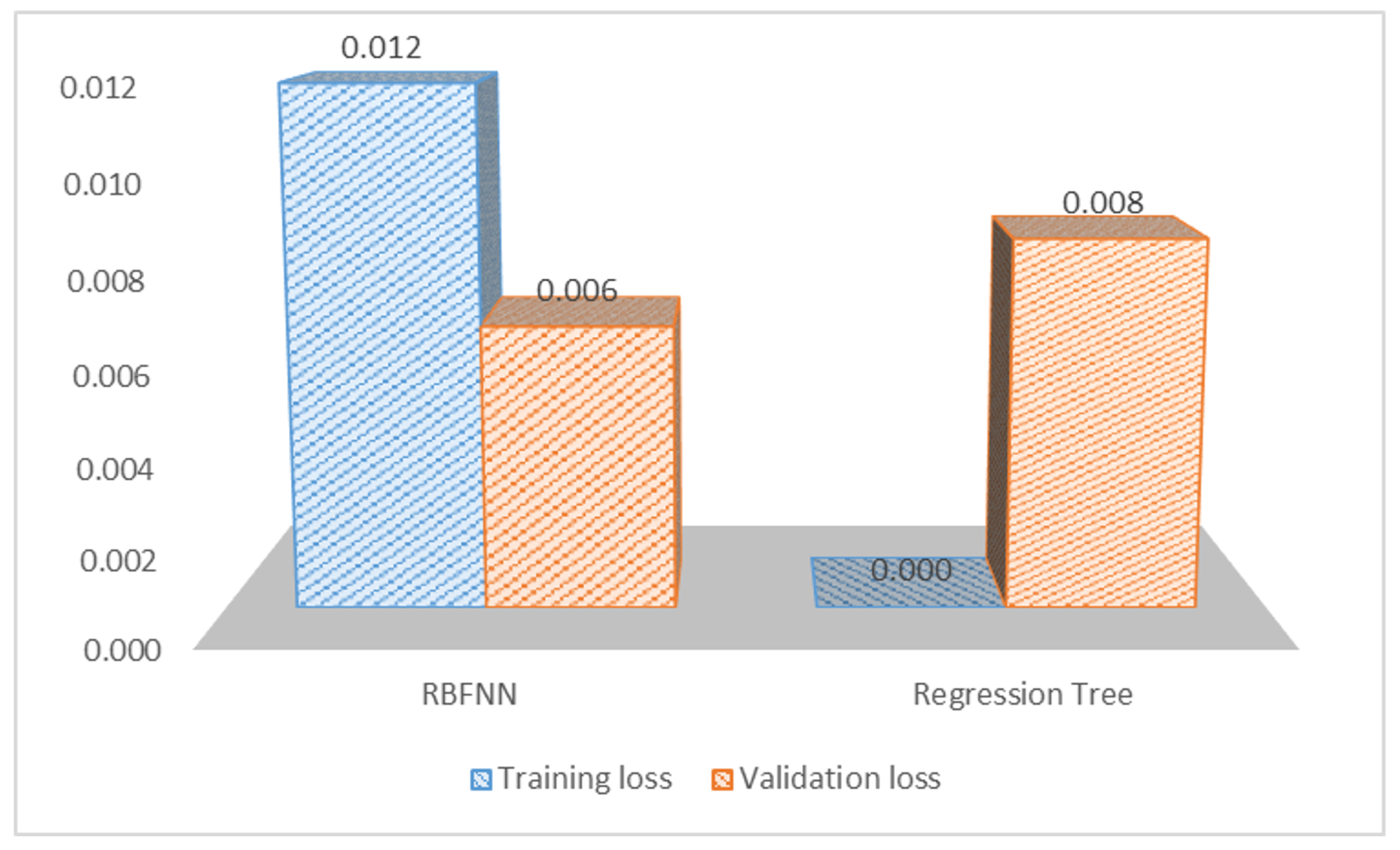 0.012
0.010
0.008
0.006
0.004
0.002
0.000

0.012
0.006
0.000
0.008

RBFNN
Regression Tree

Training loss
Validation loss